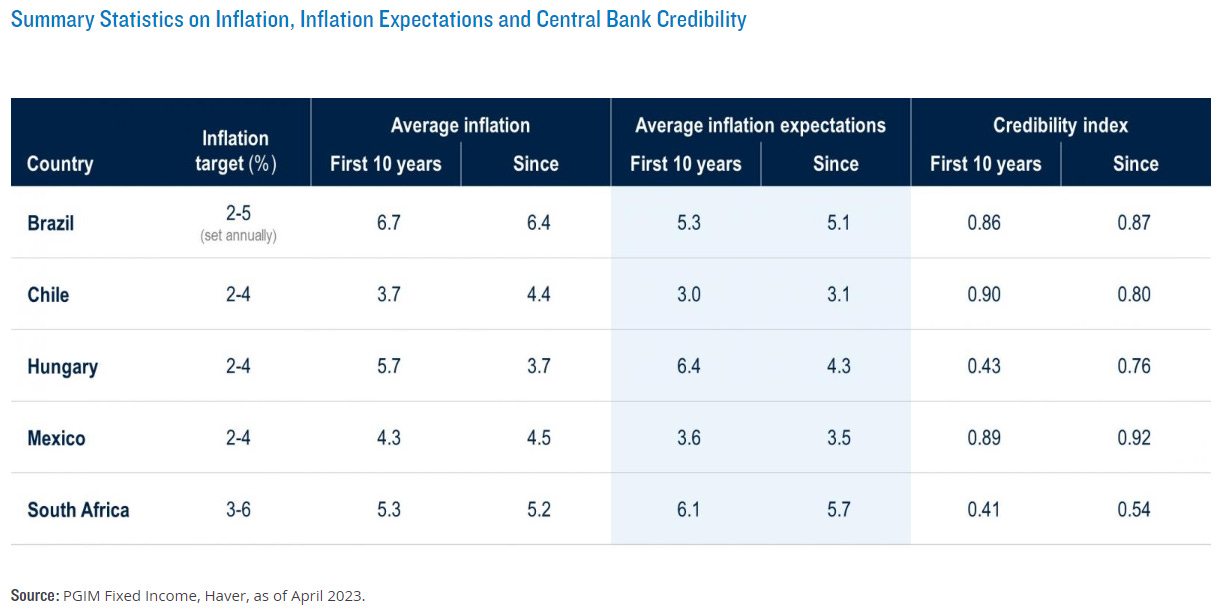 Summary Statistics on Inflation, Inflation Expectations and Central Bank Credibility

| Country | Inflation target (%) | Average inflation First 10 years | Average inflation Since | Average inflation expectations First 10 years | Average inflation expectations Since | Credibility index First 10 years | Credibility index Since |
|---|---|---|---|---|---|---|---|
| Brazil | 2-5 (set annually) | 6.7 | 6.4 | 5.3 | 5.1 | 0.86 | 0.87 |
| Chile | 2-4 | 3.7 | 4.4 | 3.0 | 3.1 | 0.90 | 0.80 |
| Hungary | 2-4 | 5.7 | 3.7 | 6.4 | 4.3 | 0.43 | 0.76 |
| Mexico | 2-4 | 4.3 | 4.5 | 3.6 | 3.5 | 0.89 | 0.92 |
| South Africa | 3-6 | 5.3 | 5.2 | 6.1 | 5.7 | 0.41 | 0.54 |

Source: PGIM Fixed Income, Haver, as of April 2023.